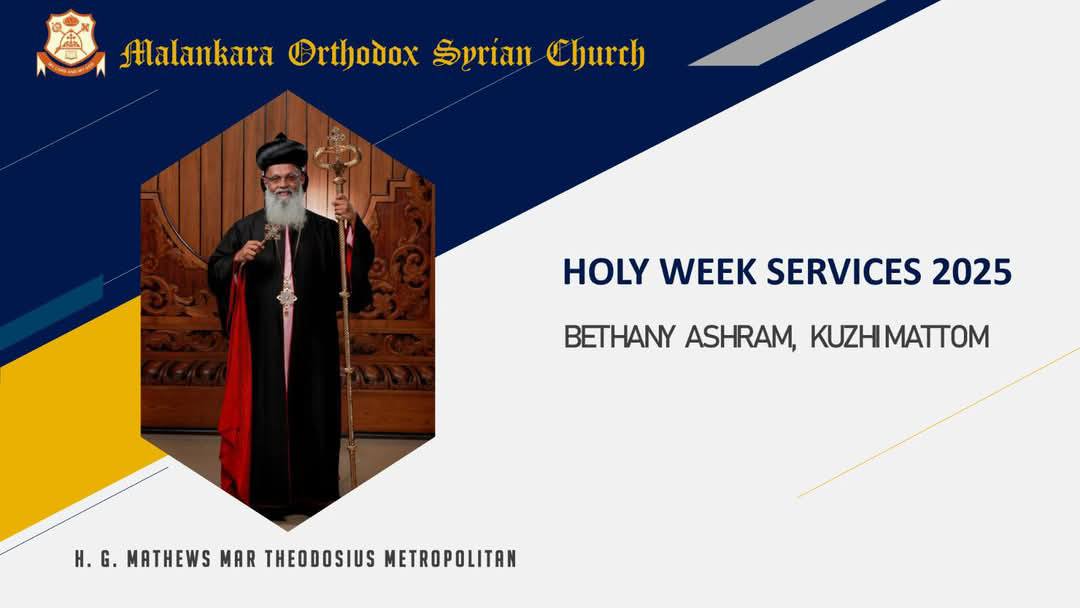 Malankara Orthodox Syrian Church

HOLY WEEK SERVICES 2025

BETHANY ASHRAM, KUZHIMATTOM

H. G. MATHEWS MAR THEODOSIUS METROPOLITAN